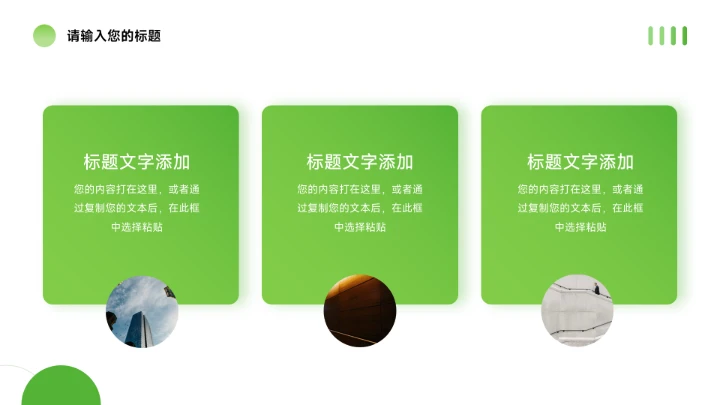 请输入您的标题

标题文字添加

您的内容打在这里，或者通过复制您的文本后，在此框中选择粘贴

标题文字添加

您的内容打在这里，或者通过复制您的文本后，在此框中选择粘贴

标题文字添加

您的内容打在这里，或者通过复制您的文本后，在此框中选择粘贴